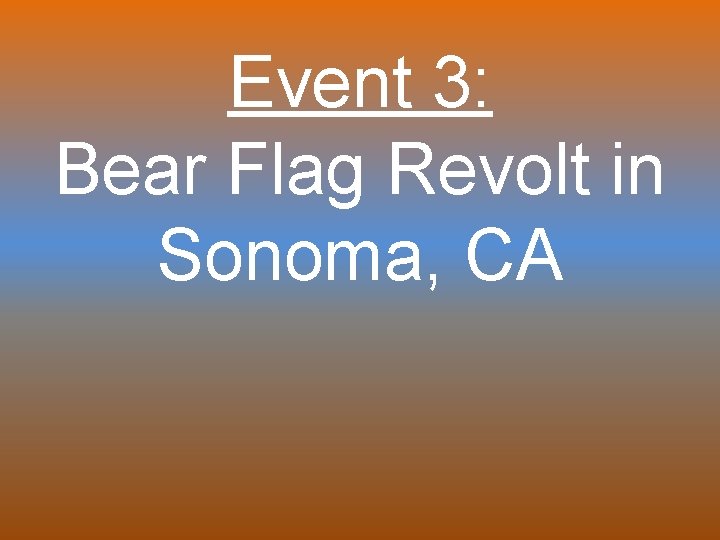 Event 3:
Bear Flag Revolt in Sonoma, CA